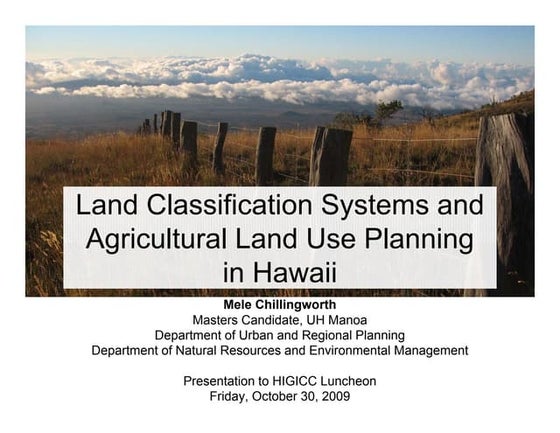 Land Classification Systems and Agricultural Land Use Planning in Hawaii

Mele Chillingworth
Masters Candidate, UH Manoa
Department of Urban and Regional Planning
Department of Natural Resources and Environmental Management

Presentation to HIGICC Luncheon
Friday, October 30, 2009